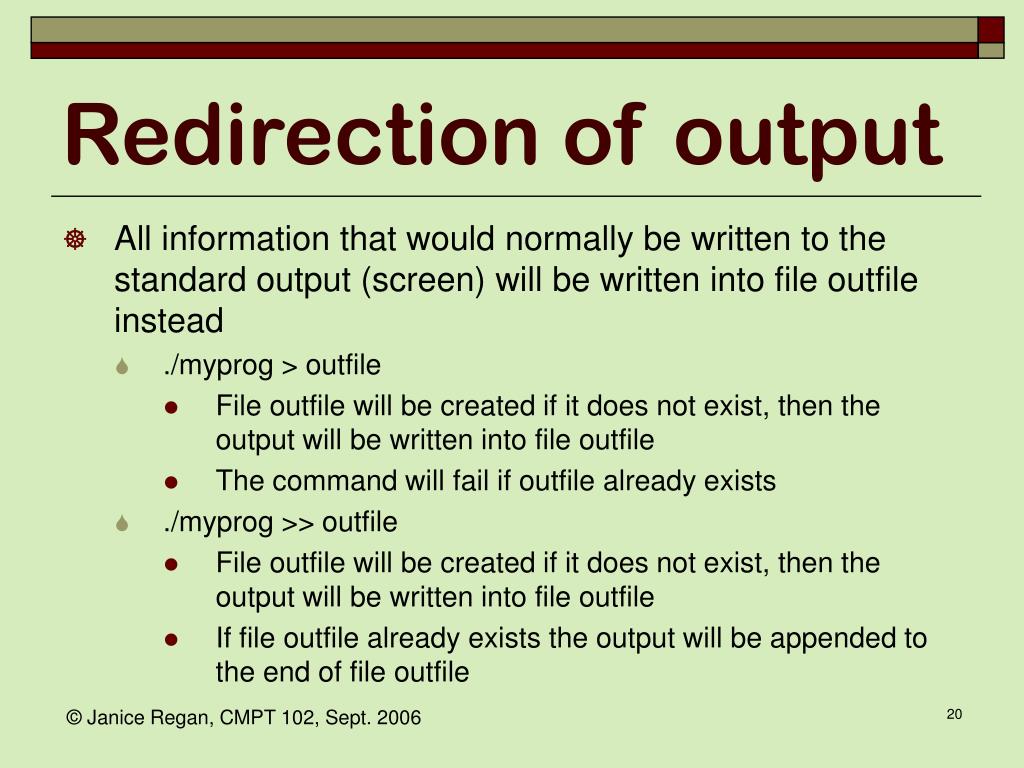 Redirection of output

All information that would normally be written to the standard output (screen) will be written into file outfile instead

./myprog > outfile

File outfile will be created if it does not exist, then the output will be written into file outfile

The command will fail if outfile already exists

./myprog >> outfile

File outfile will be created if it does not exist, then the output will be written into file outfile

If file outfile already exists the output will be appended to the end of file outfile

© Janice Regan, CMPT 102, Sept. 2006

20